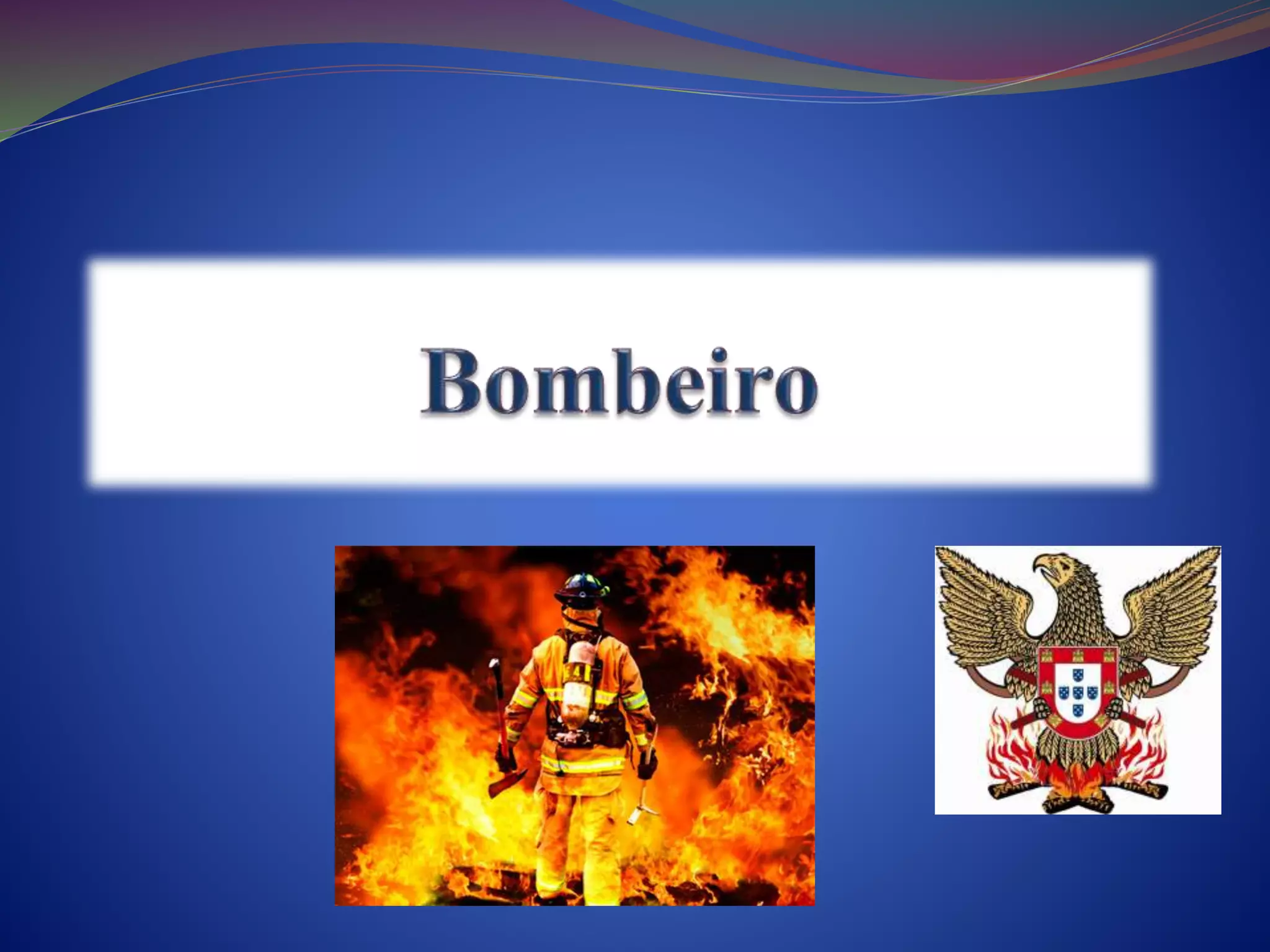 Bombeiro